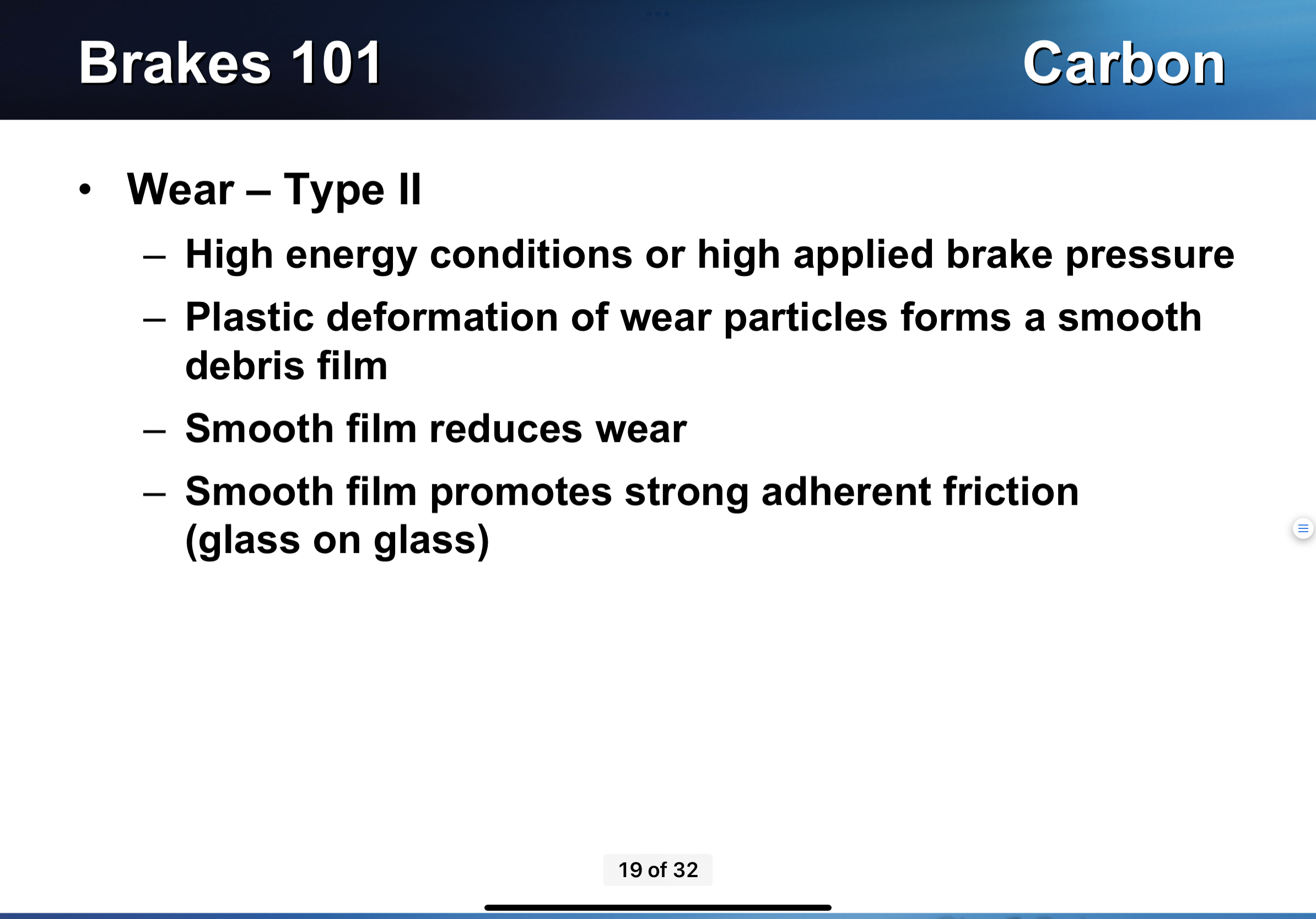 Brakes 101

Carbon

• Wear – Type II
– High energy conditions or high applied brake pressure
– Plastic deformation of wear particles forms a smooth debris film
– Smooth film reduces wear
– Smooth film promotes strong adherent friction (glass on glass)

19 of 32